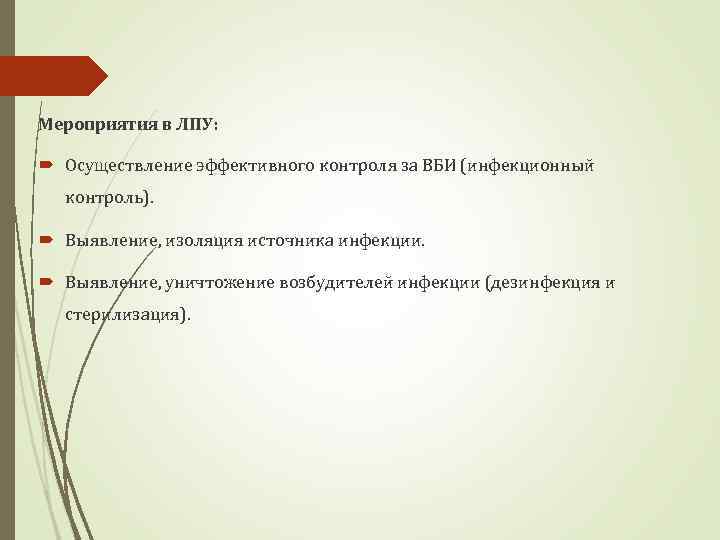 Мероприятия в ЛПУ:

Осуществление эффективного контроля за ВБИ (инфекционный контроль).

Выявление, изоляция источника инфекции.

Выявление, уничтожение возбудителей инфекции (дезинфекция и стерилизация).